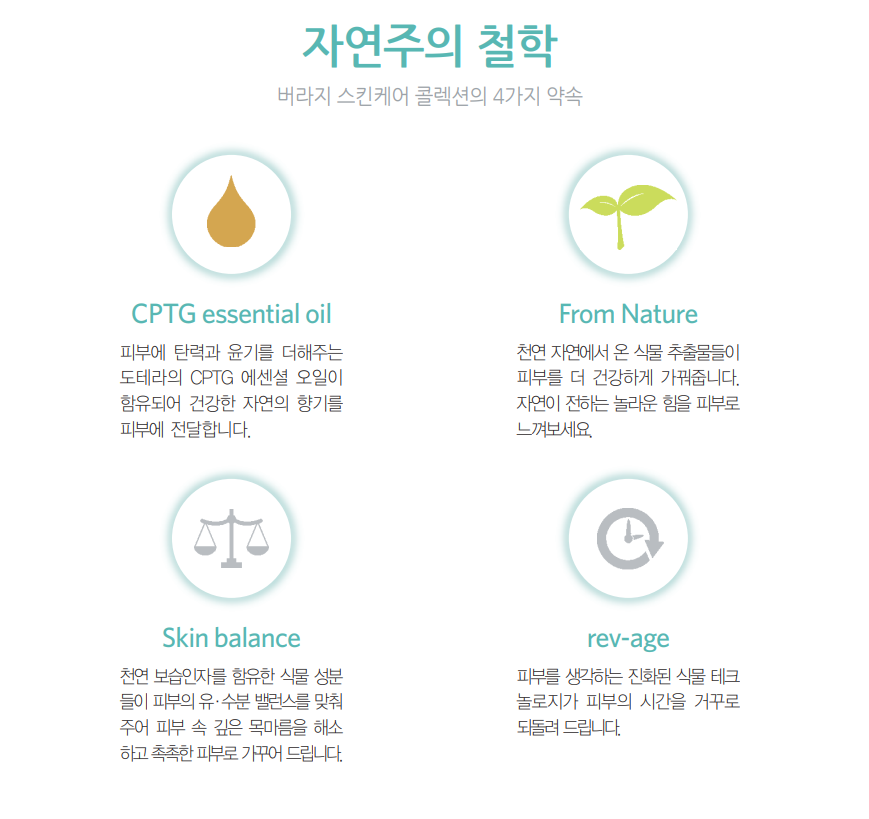 자연주의 철학

버라지 스킨케어 콜렉션의 4가지 약속

CPTG essential oil

피부에 탄력과 윤기를 더해주는 도테라의 CPTG 에센셜 오일이 함유되어 건강한 자연의 향기를 피부에 전달합니다.

From Nature

천연 자연에서 온 식물 추출물들이 피부를 더 건강하게 가꿔줍니다. 자연이 전하는 놀라운 힘을 피부로 느껴보세요.

Skin balance

천연 보습인자를 함유한 식물 성분들이 피부의 유·수분 밸런스를 맞춰주어 피부 속 깊은 목마름을 해소하고 촉촉한 피부로 가꾸어 드립니다.

rev-age

피부를 생각하는 진화된 식물 테크놀로지가 피부의 시간을 거꾸로 되돌려 드립니다.